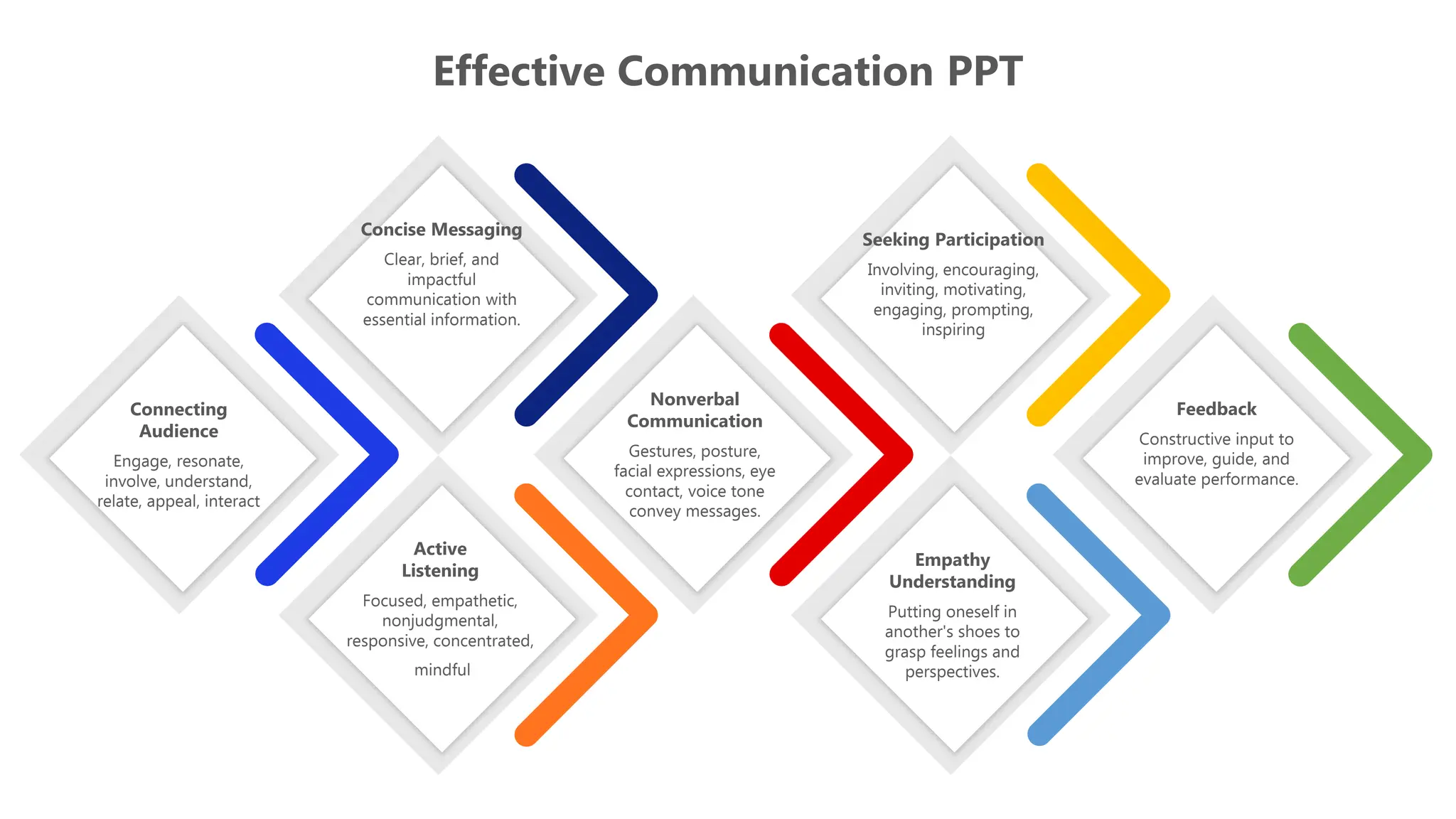 Effective Communication PPT

Connecting Audience
Engage, resonate, involve, understand, relate, appeal, interact

Concise Messaging
Clear, brief, and impactful communication with essential information.

Active Listening
Focused, empathetic, nonjudgmental, responsive, concentrated, mindful

Nonverbal Communication
Gestures, posture, facial expressions, eye contact, voice tone convey messages.

Seeking Participation
Involving, encouraging, inviting, motivating, engaging, prompting, inspiring

Empathy Understanding
Putting oneself in another's shoes to grasp feelings and perspectives.

Feedback
Constructive input to improve, guide, and evaluate performance.